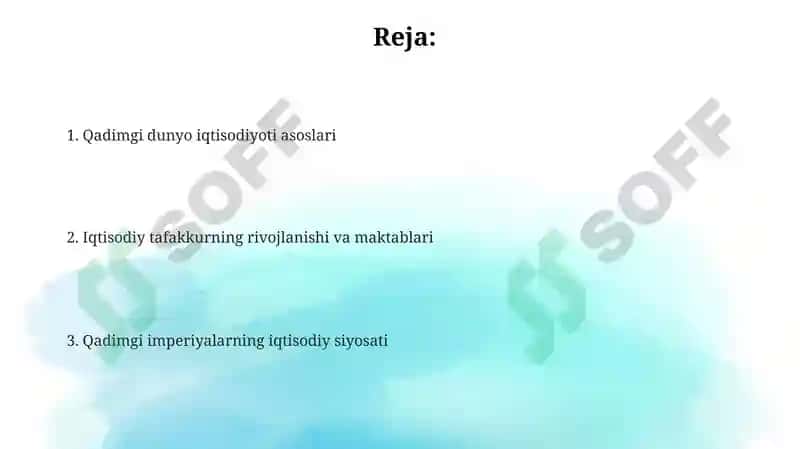 Reja:

1. Qadimgi dunyo iqtisodiyoti asoslari

2. Iqtisodiy tafakkurning rivojlanishi va maktablari

3. Qadimgi imperiyalarning iqtisodiy siyosati

SOFF

SOFF